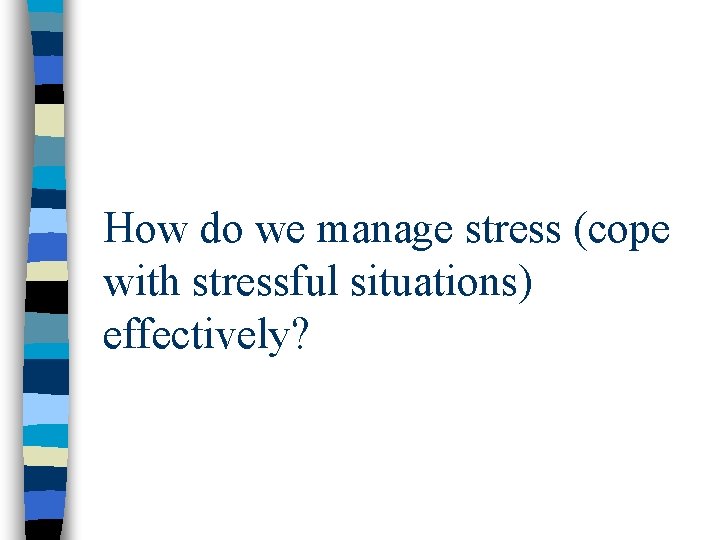 How do we manage stress (cope with stressful situations) effectively?